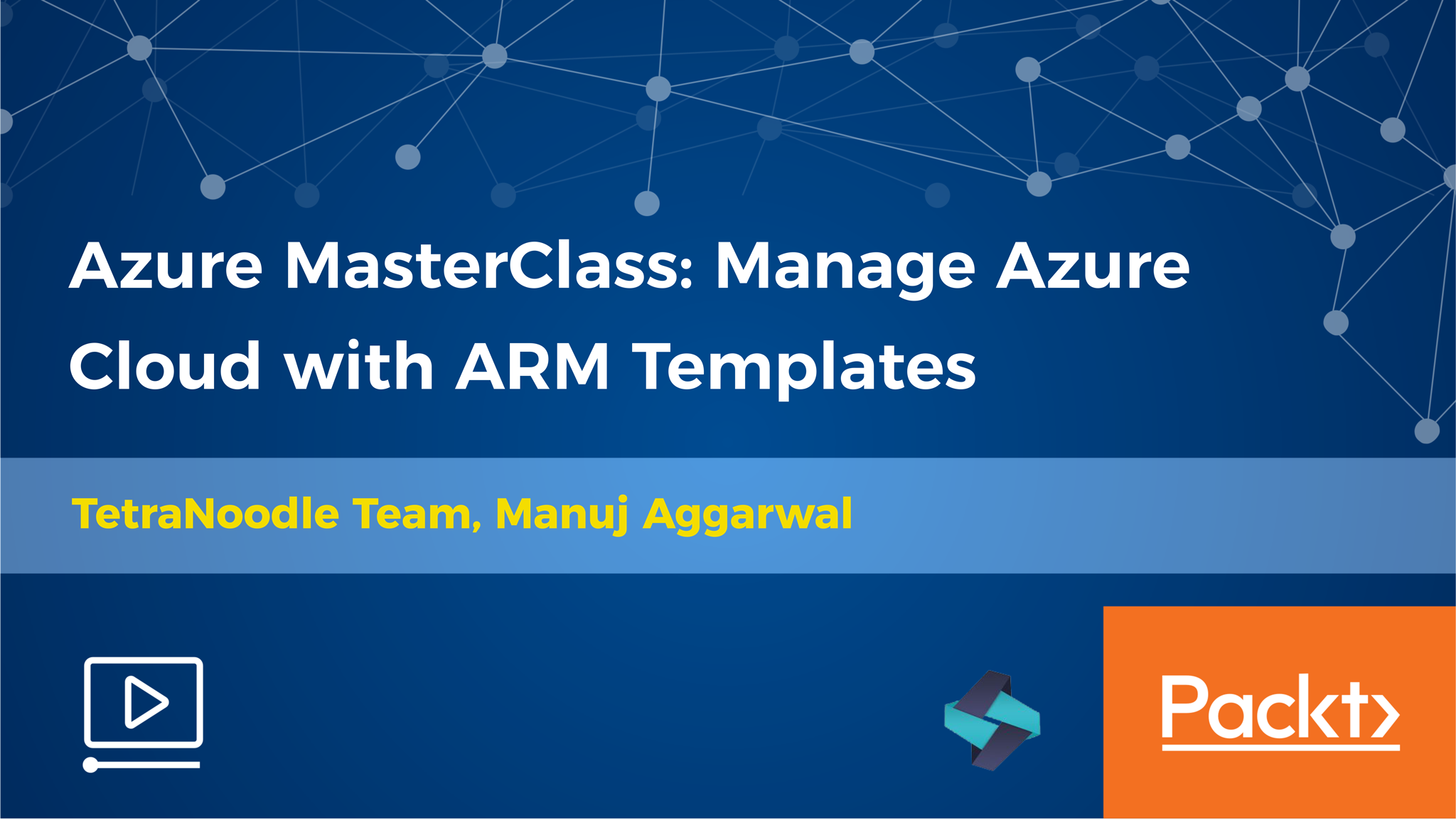 Azure MasterClass: Manage Azure Cloud with ARM Templates

TetraNoodle Team, Manuj Aggarwal

Packt>